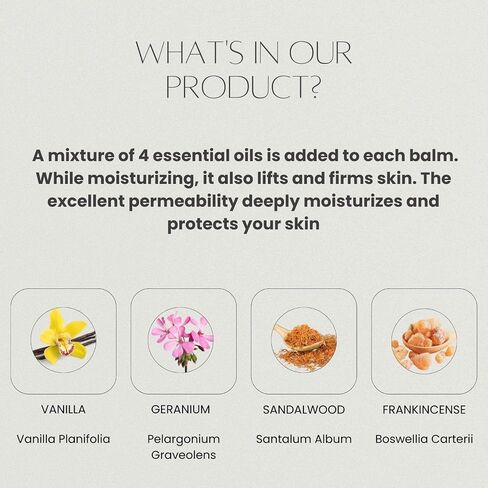 WHAT'S IN OUR PRODUCT?

A mixture of 4 essential oils is added to each balm. While moisturizing, it also lifts and firms skin. The excellent permeability deeply moisturizes and protects your skin

VANILLA

Vanilla Planifolia

GERANIUM

Pelargonium Graveolens

SANDALWOOD

Santalum Album

FRANKINCENSE

Boswellia Carterii